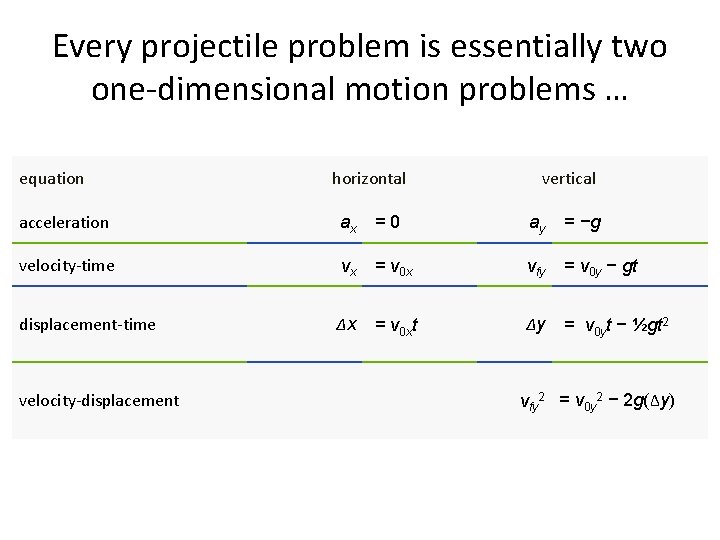 Every projectile problem is essentially two one-dimensional motion problems …

| equation | horizontal | vertical |
|---|---|---|
| acceleration | $a_x = 0$ | $a_y = -g$ |
| velocity-time | $v_x = v_{0x}$ | $v_{fy} = v_{0y} - gt$ |
| displacement-time | $\Delta x = v_{0x}t$ | $\Delta y = v_{0y}t - ½gt^2$ |
| velocity-displacement | | $v_{fy}^2 = v_{0y}^2 - 2g(\Delta y)$ |